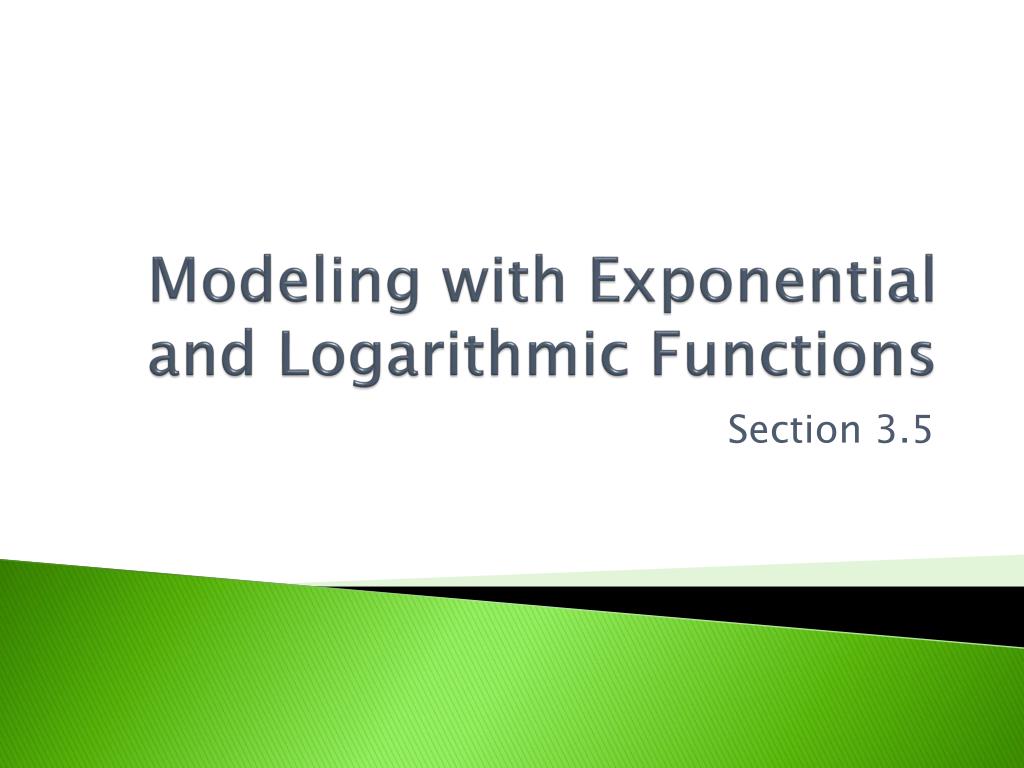 Modeling with Exponential and Logarithmic Functions

Section 3.5